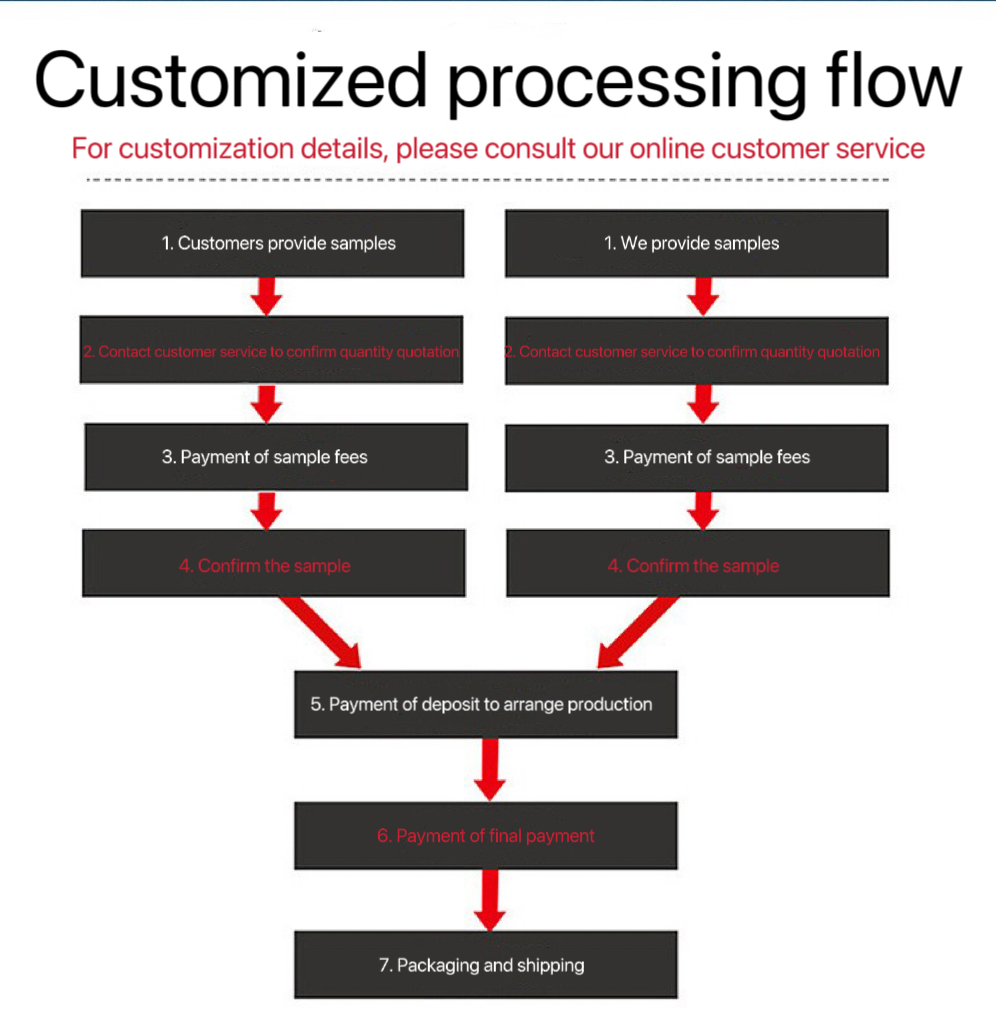 Customized processing flow

For customization details, please consult our online customer service

1. Customers provide samples

2. Contact customer service to confirm quantity quotation

3. Payment of sample fees

4. Confirm the sample

1. We provide samples

2. Contact customer service to confirm quantity quotation

3. Payment of sample fees

4. Confirm the sample

5. Payment of deposit to arrange production

6. Payment of final payment

7. Packaging and shipping